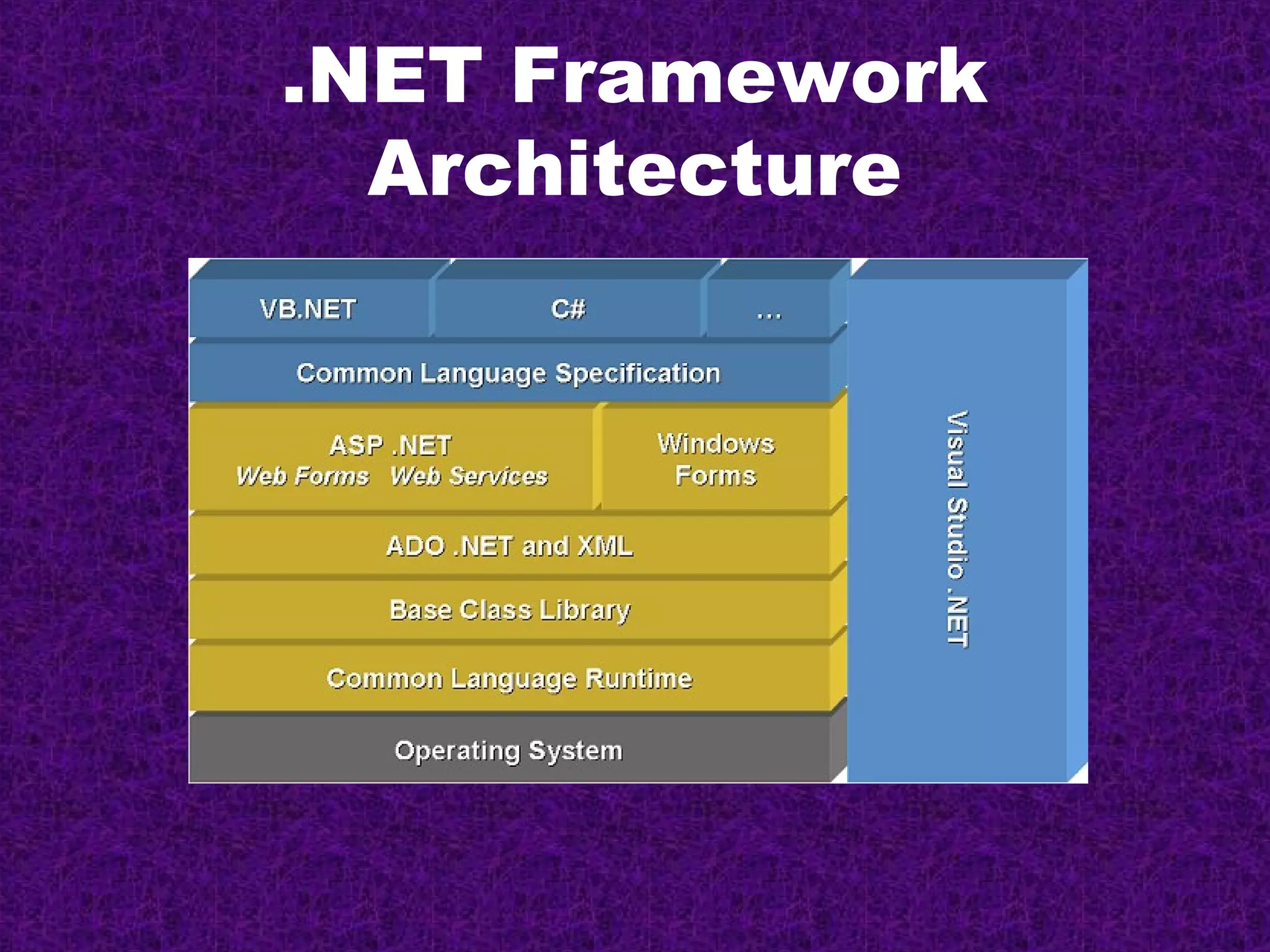 .NET Framework Architecture

VB.NET

C#

...

Common Language Specification

ASP .NET
Web Forms Web Services

Windows Forms

ADO .NET and XML

Base Class Library

Common Language Runtime

Operating System

Visual Studio .NET